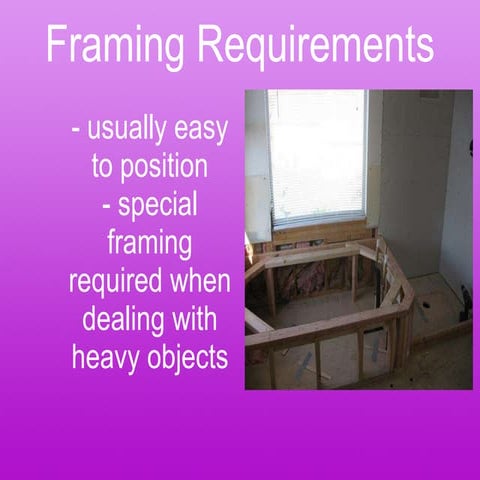 Framing Requirements

- usually easy to position
- special framing required when dealing with heavy objects